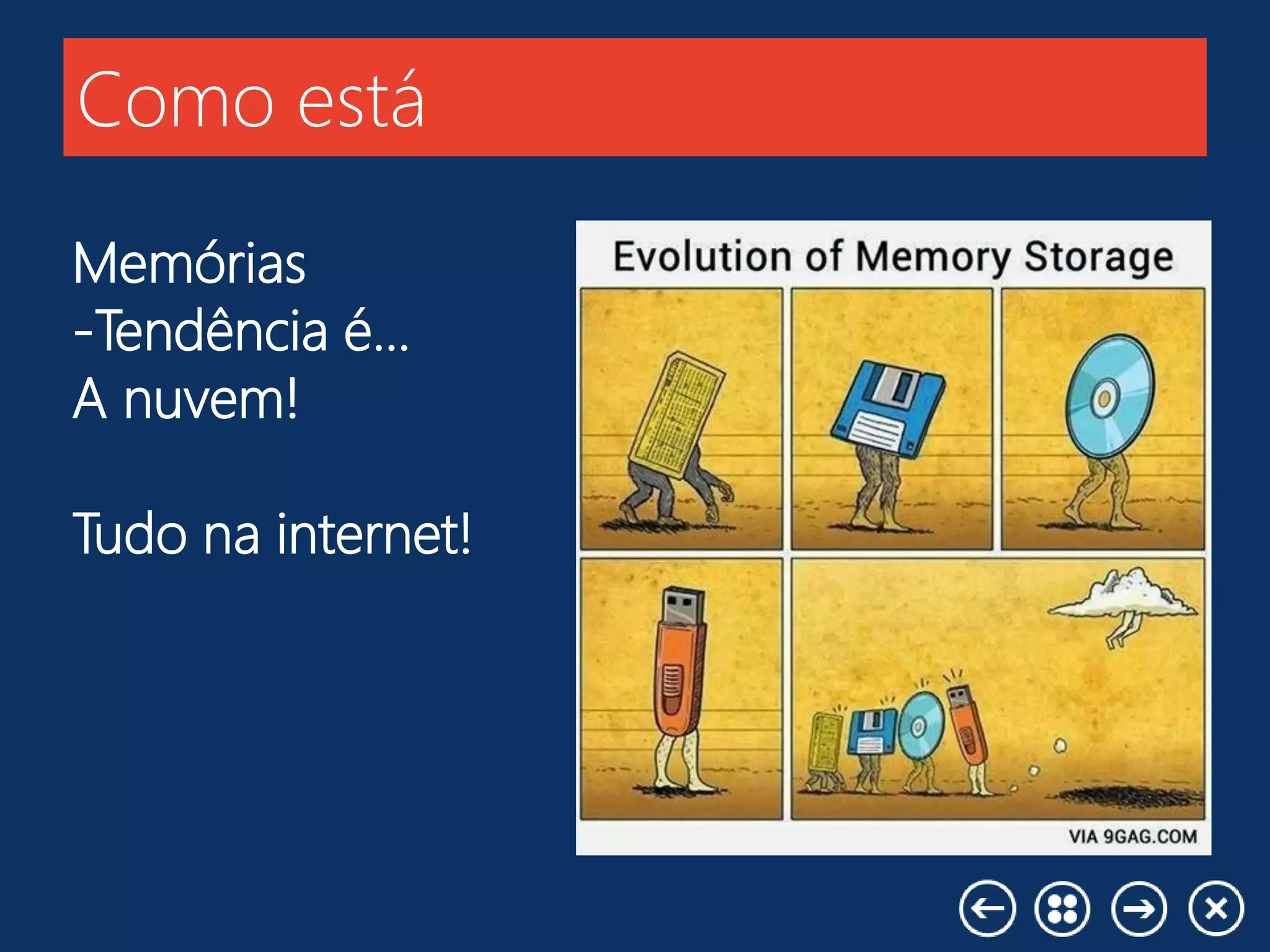 Como está

Memórias
-Tendência é...
A nuvem!

Tudo na internet!

Evolution of Memory Storage

VIA 9GAG.COM